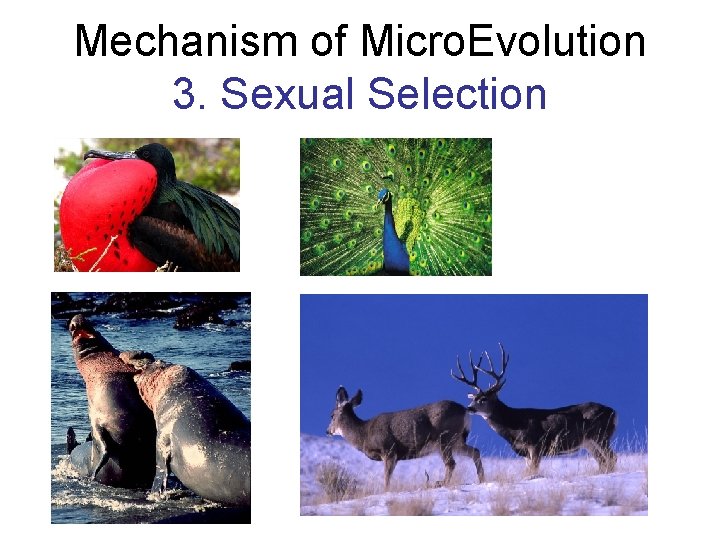 Mechanism of MicroEvolution
3. Sexual Selection